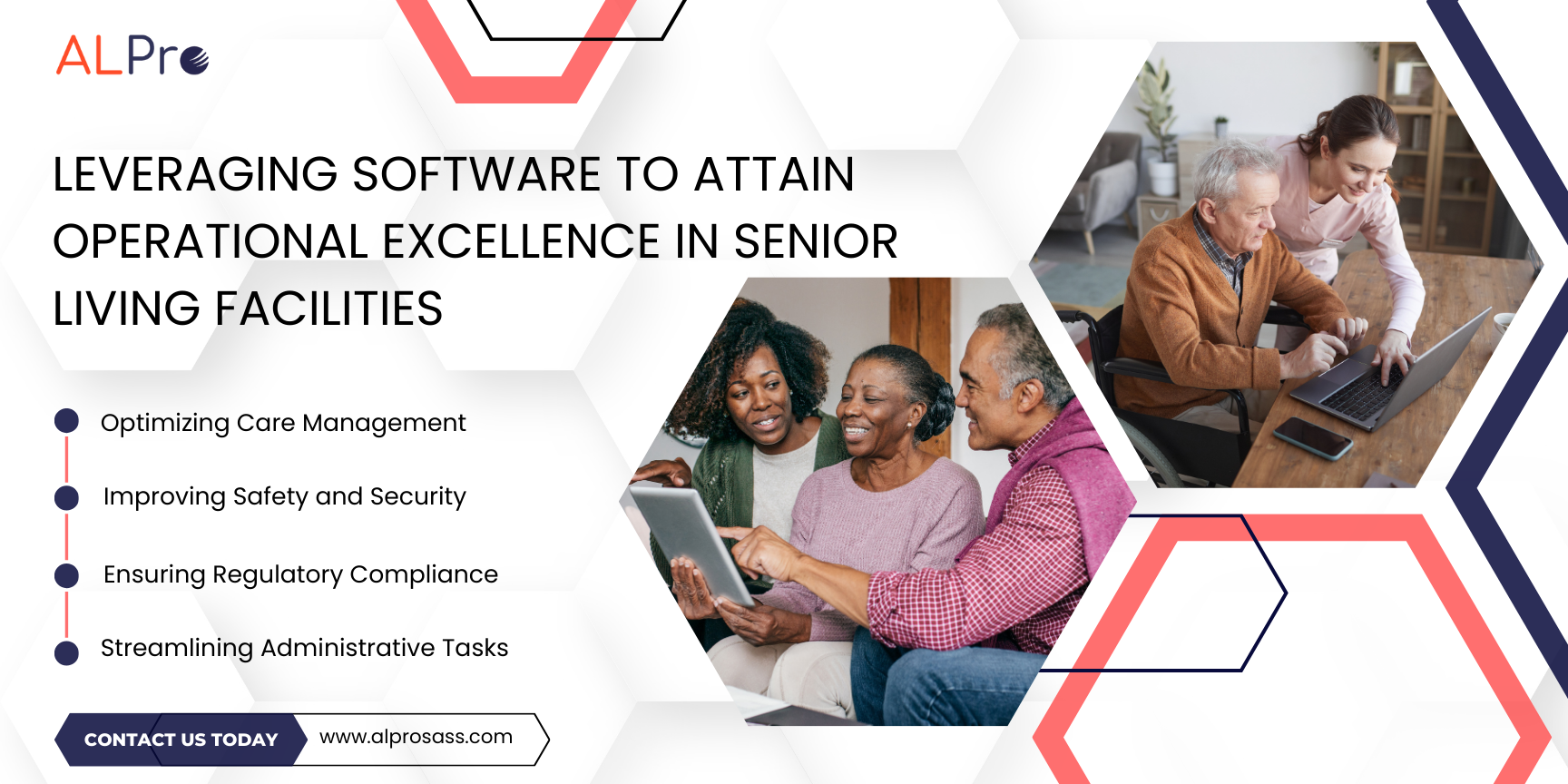 ALPro

LEVERAGING SOFTWARE TO ATTAIN OPERATIONAL EXCELLENCE IN SENIOR LIVING FACILITIES

Optimizing Care Management

Improving Safety and Security

Ensuring Regulatory Compliance

Streamlining Administrative Tasks

CONTACT US TODAY

www.alprosass.com